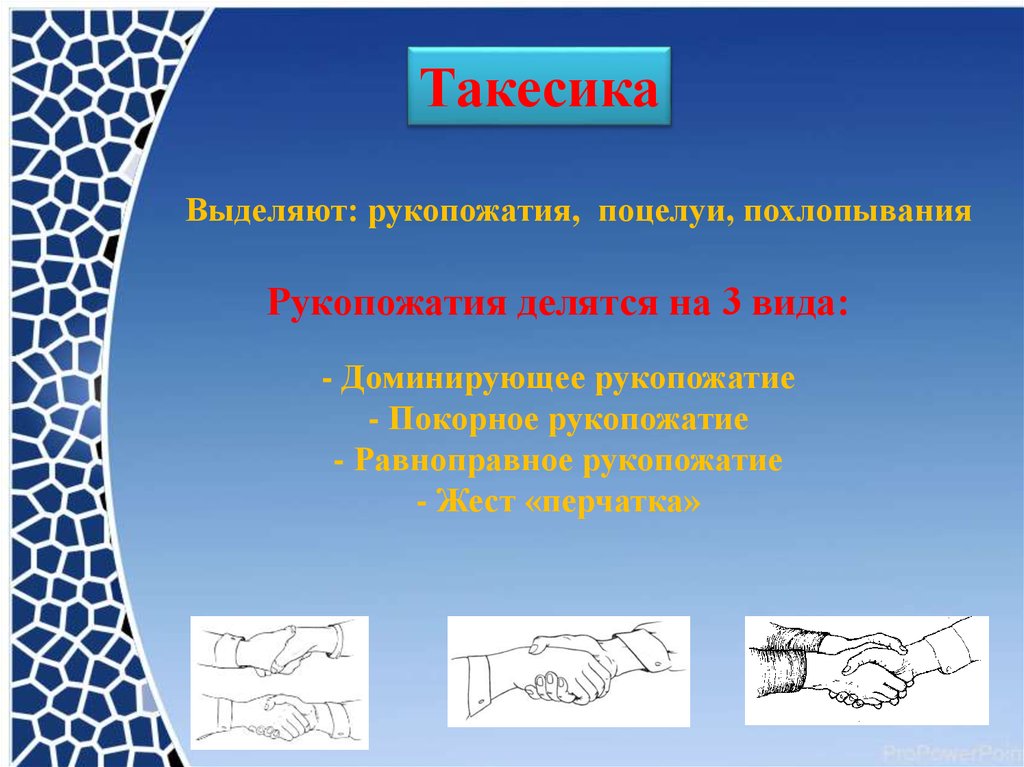 Такесика

Выделяют: рукопожатия, поцелуи, похлопывания

Рукопожатия делятся на 3 вида:

- Доминирующее рукопожатие
- Покорное рукопожатие
- Равноправное рукопожатие
- Жест «перчатка»

ProPowerPoint